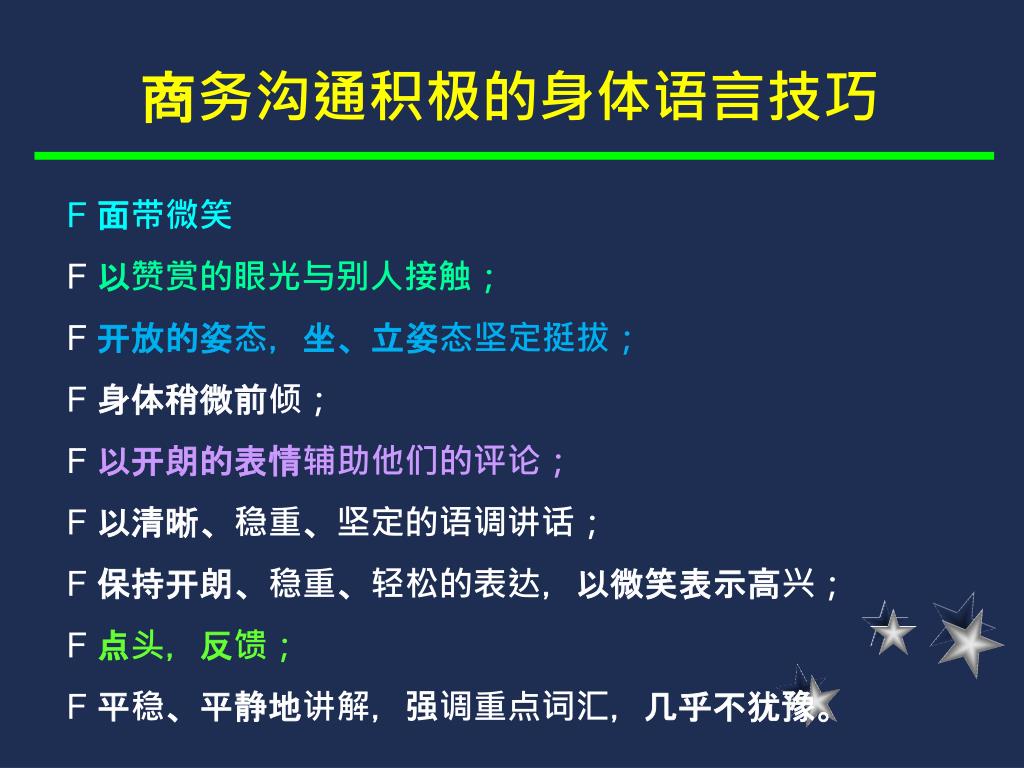 商务沟通积极的身体语言技巧

F 面带微笑

F 以赞赏的眼光与别人接触；

F 开放的姿态，坐、立姿态坚定挺拔；

F 身体稍微前倾；

F 以开朗的表情辅助他们的评论；

F 以清晰、稳重、坚定的语调讲话；

F 保持开朗、稳重、轻松的表达，以微笑表示高兴；

F 点头，反馈；

F 平稳、平静地讲解，强调重点词汇，几乎不犹豫。